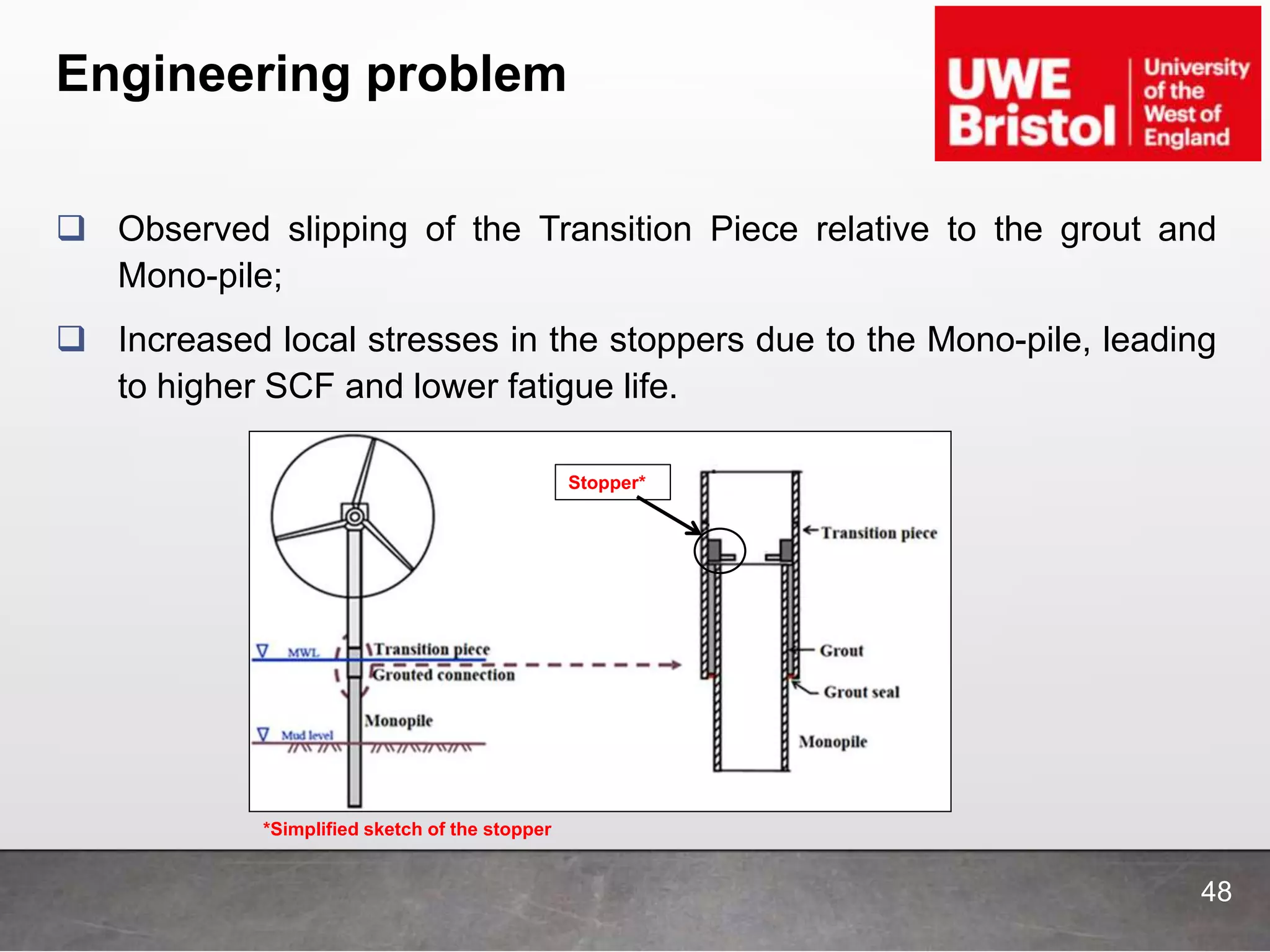 Engineering problem

UWE Bristol University of the West of England

❑ Observed slipping of the Transition Piece relative to the grout and Mono-pile;

❑ Increased local stresses in the stoppers due to the Mono-pile, leading to higher SCF and lower fatigue life.

MWL
Transition piece
Grouted connection
Monopile
Mud level

Stopper*
Transition piece
Grout
Grout seal
Monopile

*Simplified sketch of the stopper

48